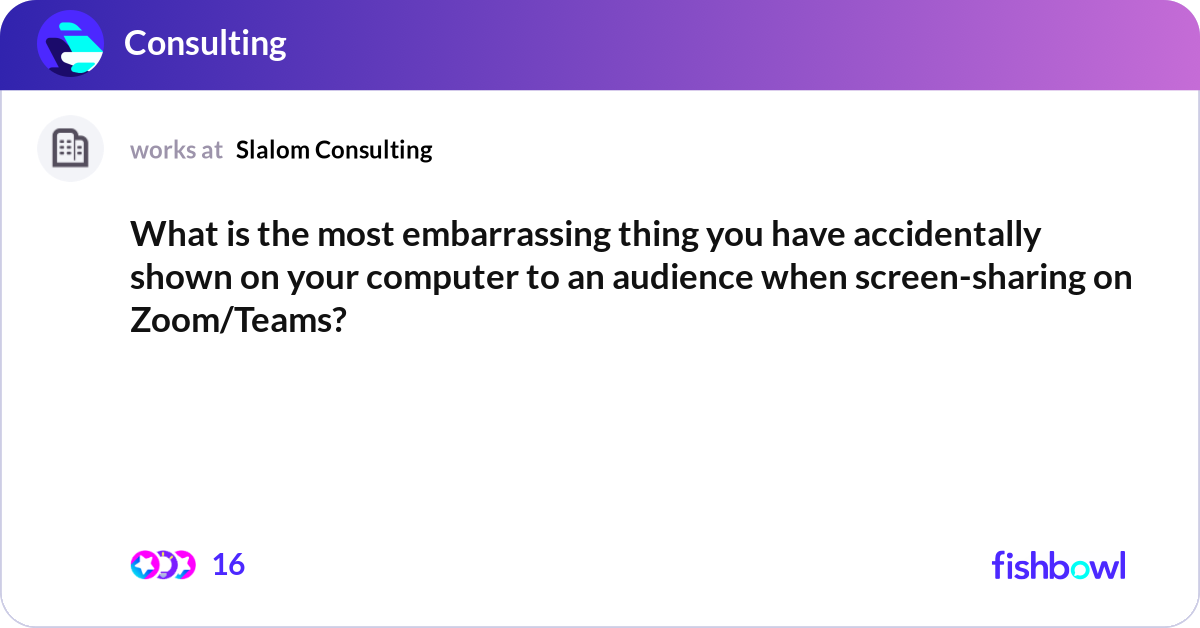 Consulting

works at Slalom Consulting

What is the most embarrassing thing you have accidentally shown on your computer to an audience when screen-sharing on Zoom/Teams?

16

fishbowl